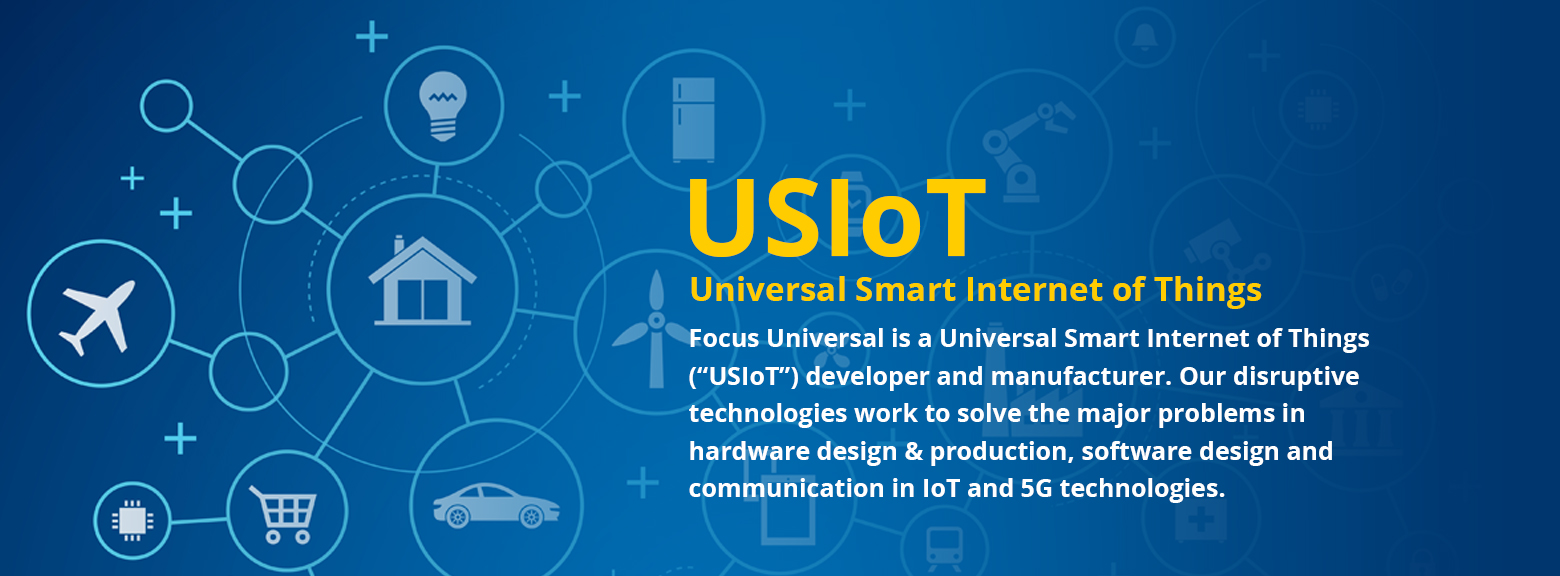 USIoT

Universal Smart Internet of Things

Focus Universal is a Universal Smart Internet of Things (“USIoT”) developer and manufacturer. Our disruptive technologies work to solve the major problems in hardware design & production, software design and communication in IoT and 5G technologies.